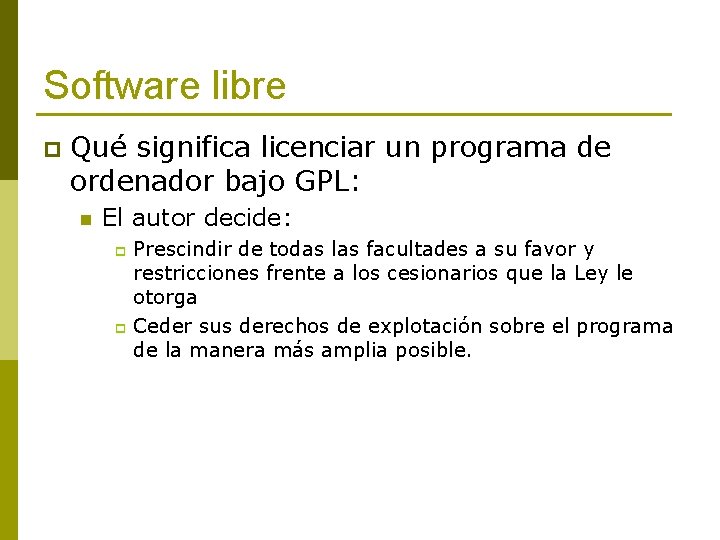 Software libre

Qué significa licenciar un programa de ordenador bajo GPL:

El autor decide:

Prescindir de todas las facultades a su favor y restricciones frente a los cesionarios que la Ley le otorga

Ceder sus derechos de explotación sobre el programa de la manera más amplia posible.